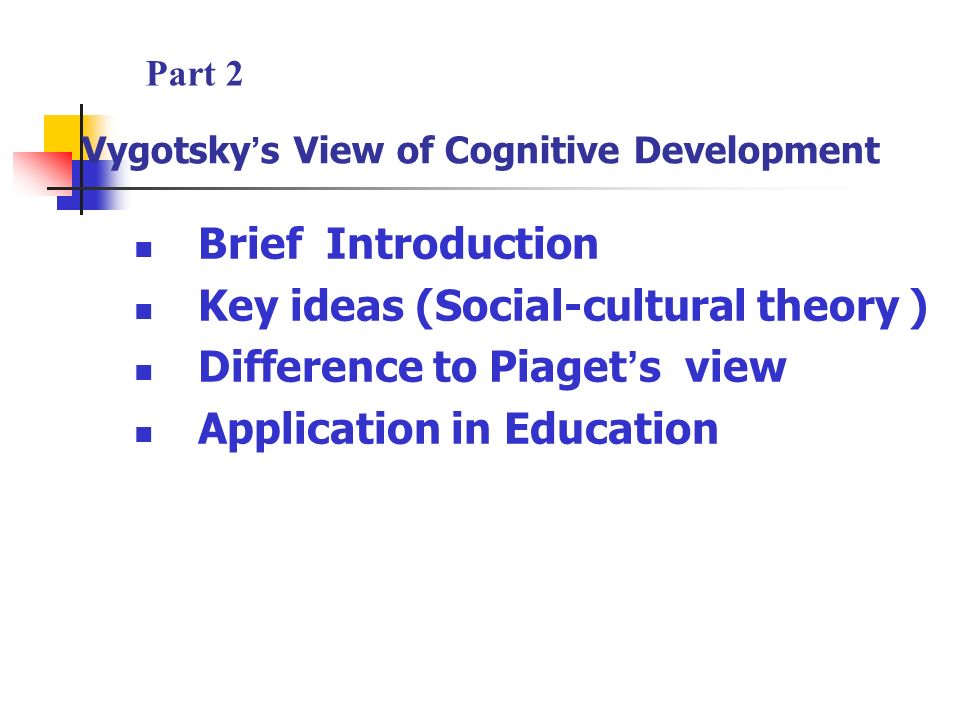 Part 2

Vygotsky's View of Cognitive Development

- Brief Introduction
- Key ideas (Social-cultural theory )
- Difference to Piaget's view
- Application in Education